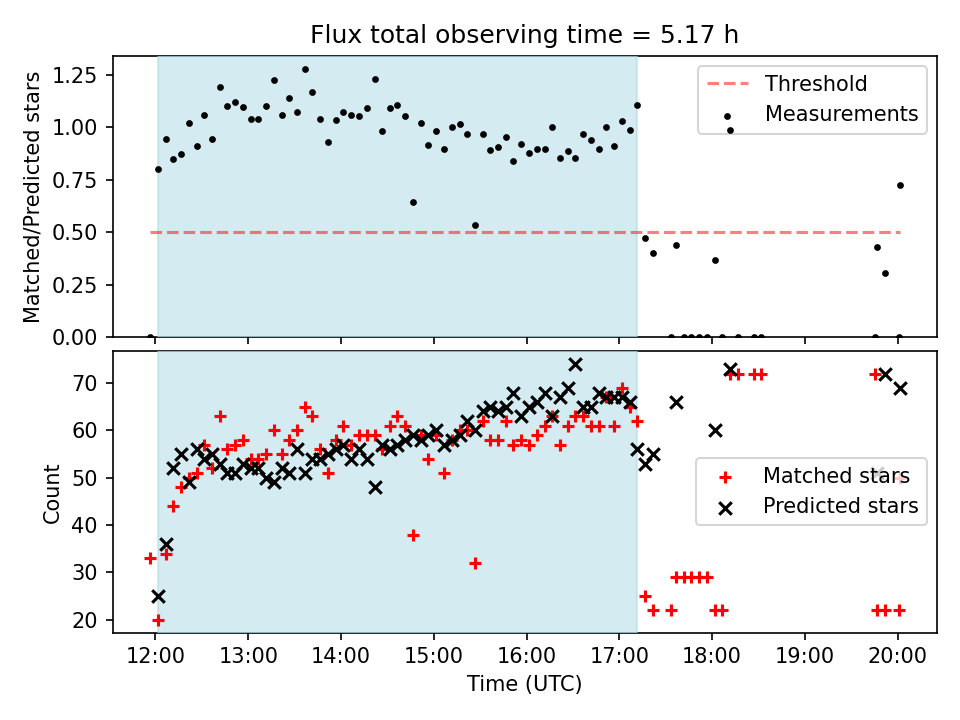 Flux total observing time = 5.17 h

Matched/Predicted stars

1.25
1.00
0.75
0.50
0.25
0.00

Threshold
Measurements

Count

70
60
50
40
30
20

Matched stars
Predicted stars

12:00
13:00
14:00
15:00
16:00
17:00
18:00
19:00
20:00

Time (UTC)